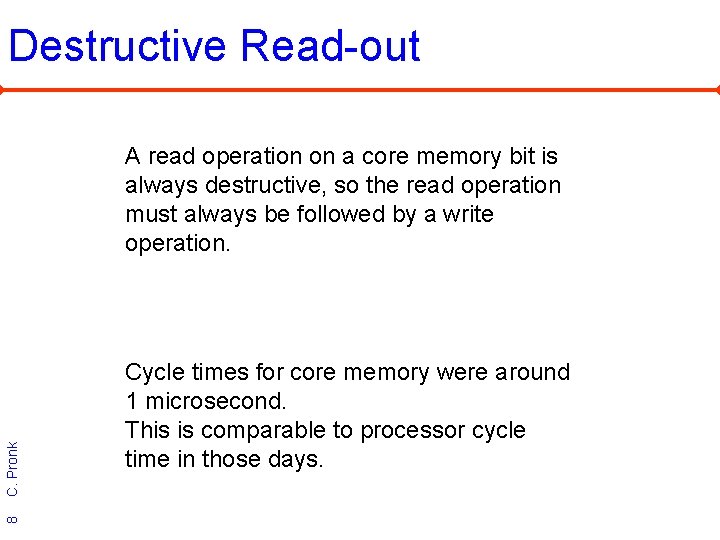 Destructive Read-out

A read operation on a core memory bit is always destructive, so the read operation must always be followed by a write operation.

Cycle times for core memory were around 1 microsecond.
This is comparable to processor cycle time in those days.

8 C. Pronk